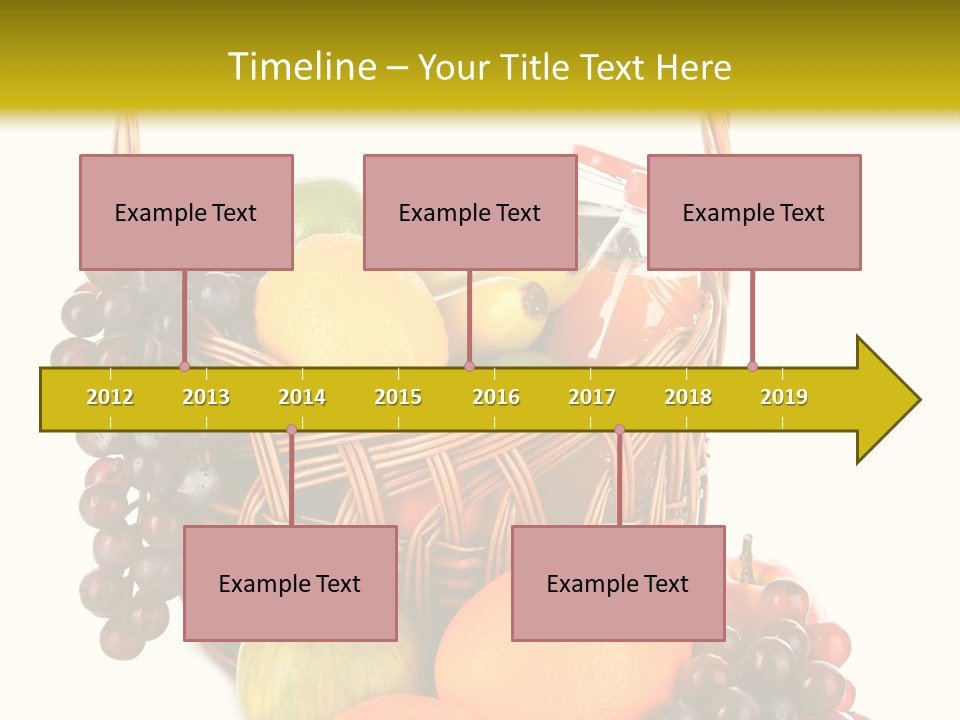 Timeline – Your Title Text Here

Example Text

Example Text

Example Text

2012 2013 2014 2015 2016 2017 2018 2019

Example Text

Example Text